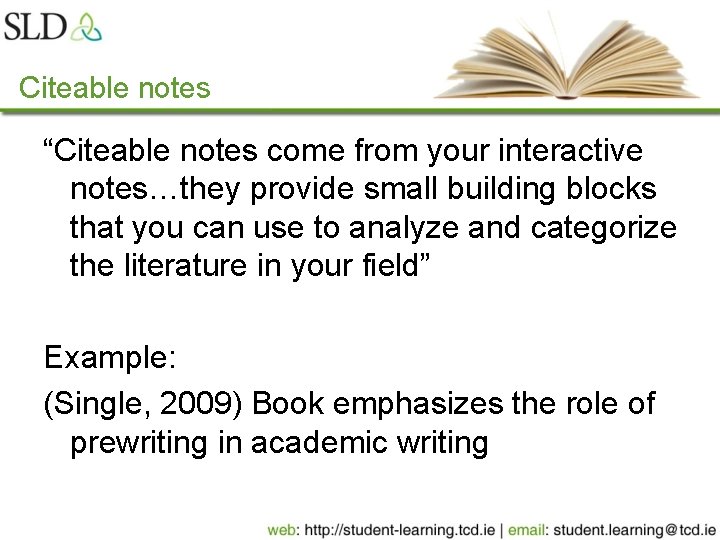 SLD

Citeable notes

“Citeable notes come from your interactive notes…they provide small building blocks that you can use to analyze and categorize the literature in your field”

Example:

(Single, 2009) Book emphasizes the role of prewriting in academic writing

web: http://student-learning.tcd.ie | email: student.learning@tcd.ie